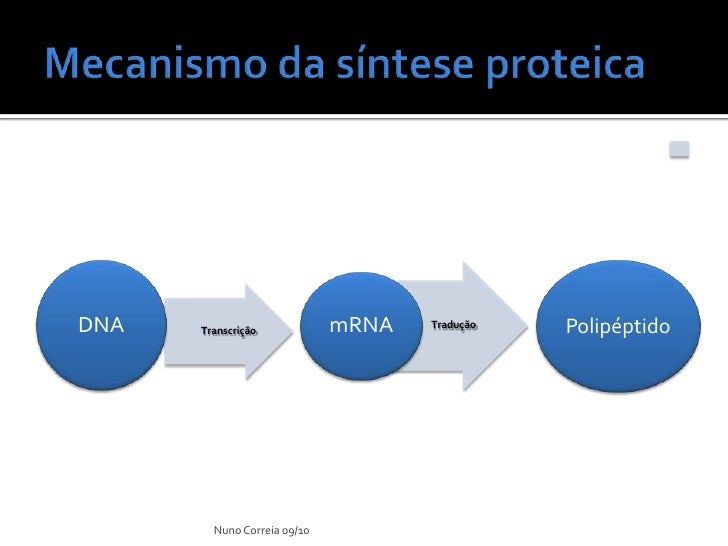 Mecanismo da síntese proteica

DNA

Transcrição

mRNA

Tradução

Polipéptido

Nuno Correia 09/10